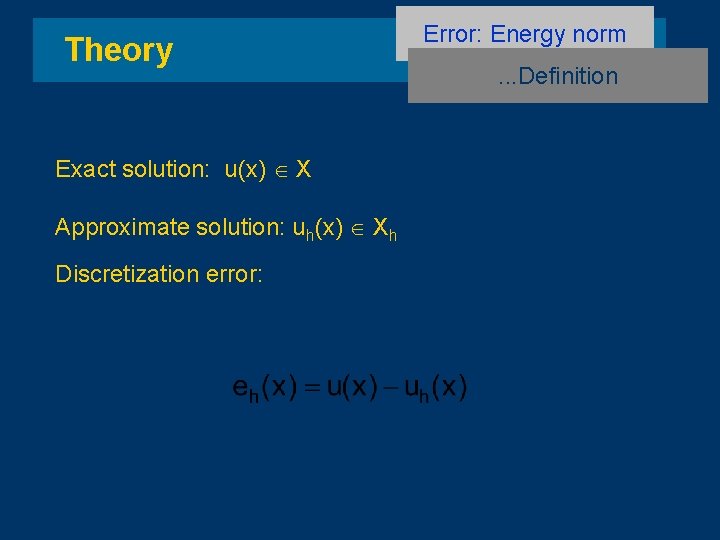 Theory

Error: Energy norm

...Definition

Exact solution: $u(x) \in X$

Approximate solution: $u_h(x) \in X_h$

Discretization error:

$e_h(x) = u(x) - u_h(x)$